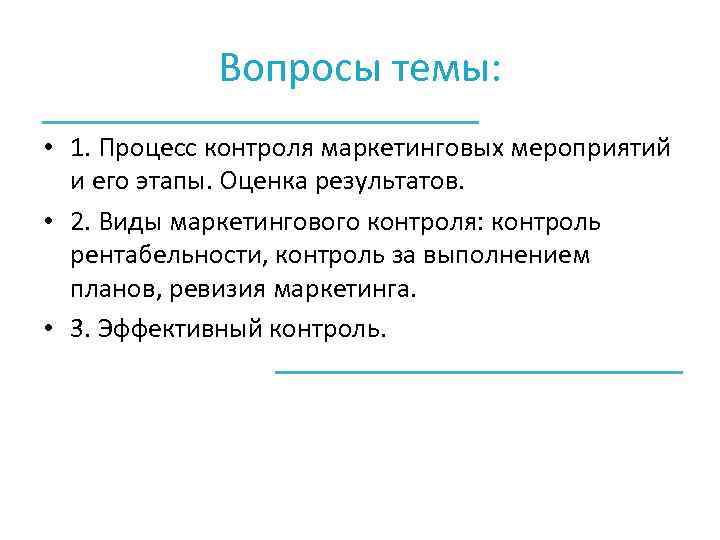 Вопросы темы:

• 1. Процесс контроля маркетинговых мероприятий и его этапы. Оценка результатов.

• 2. Виды маркетингового контроля: контроль рентабельности, контроль за выполнением планов, ревизия маркетинга.

• 3. Эффективный контроль.